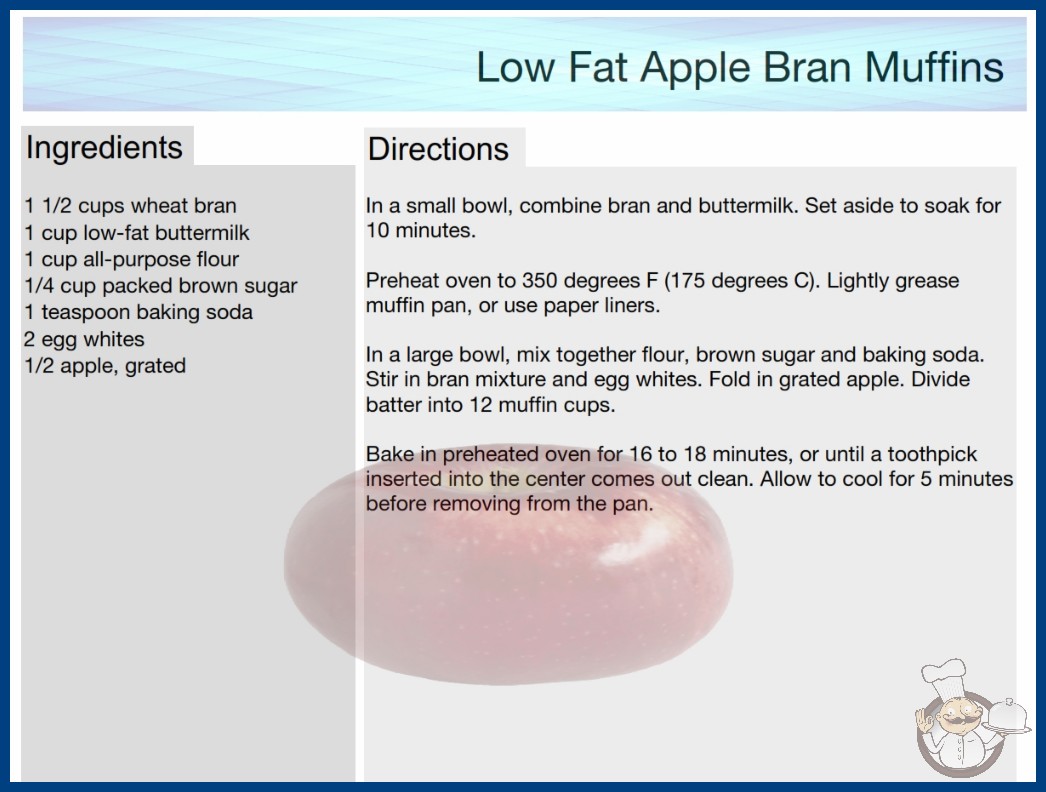 Low Fat Apple Bran Muffins

Ingredients

1 1/2 cups wheat bran
1 cup low-fat buttermilk
1 cup all-purpose flour
1/4 cup packed brown sugar
1 teaspoon baking soda
2 egg whites
1/2 apple, grated

Directions

In a small bowl, combine bran and buttermilk. Set aside to soak for 10 minutes.

Preheat oven to 350 degrees F (175 degrees C). Lightly grease muffin pan, or use paper liners.

In a large bowl, mix together flour, brown sugar and baking soda. Stir in bran mixture and egg whites. Fold in grated apple. Divide batter into 12 muffin cups.

Bake in preheated oven for 16 to 18 minutes, or until a toothpick inserted into the center comes out clean. Allow to cool for 5 minutes before removing from the pan.